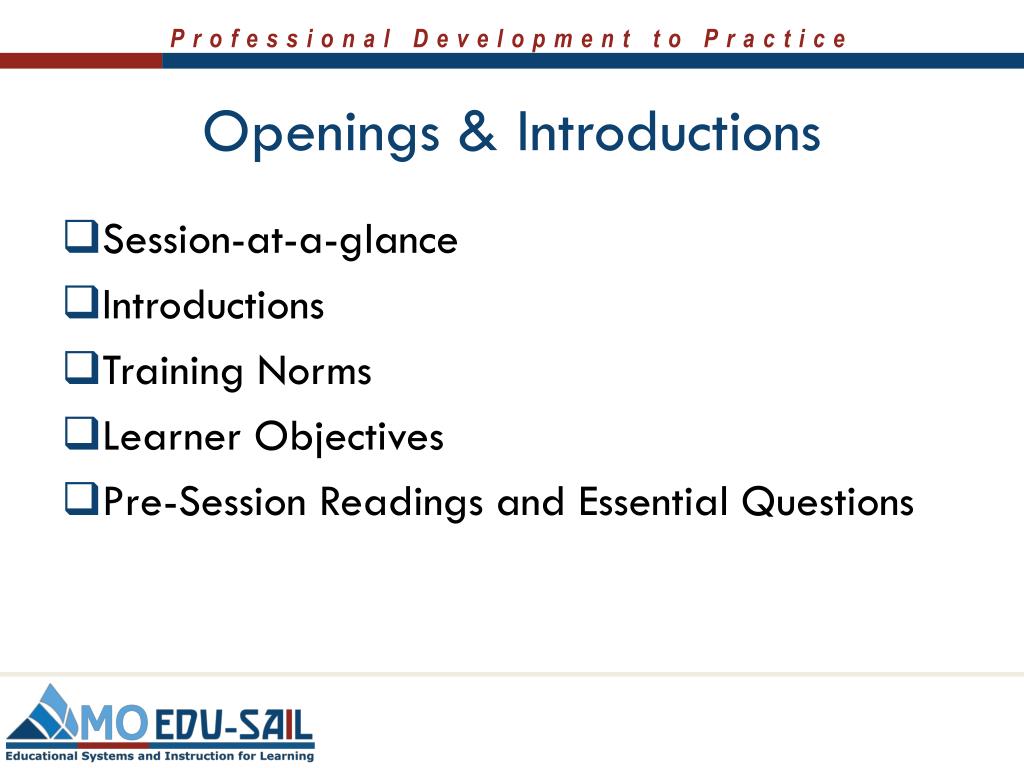 Professional Development to Practice

Openings & Introductions

❑Session-at-a-glance

❑Introductions

❑Training Norms

❑Learner Objectives

❑Pre-Session Readings and Essential Questions

MO EDU-SAIL
Educational Systems and Instruction for Learning